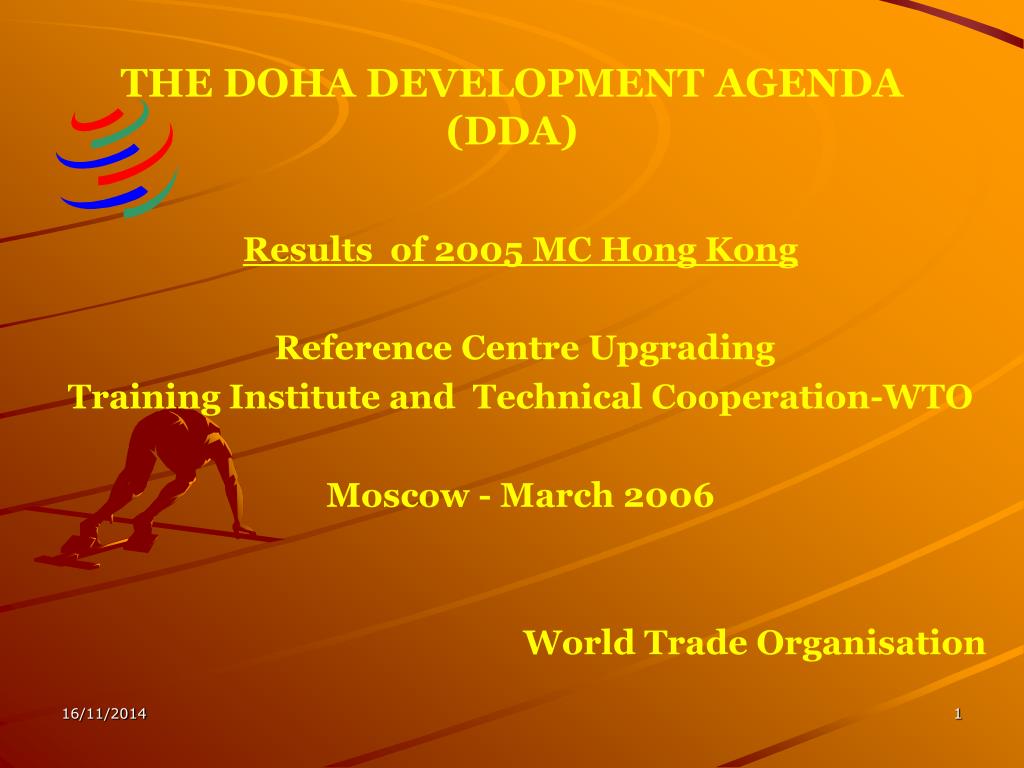 THE DOHA DEVELOPMENT AGENDA (DDA)

Results of 2005 MC Hong Kong

Reference Centre Upgrading
Training Institute and Technical Cooperation-WTO

Moscow - March 2006

World Trade Organisation

16/11/2014

1